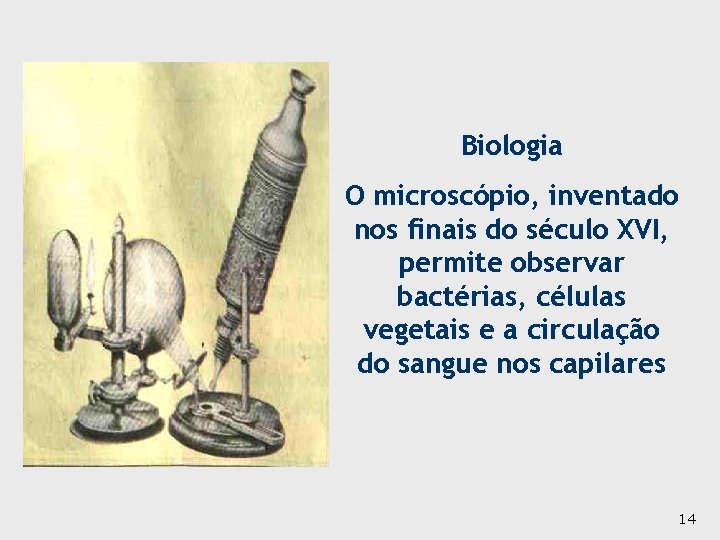 Biologia

O microscópio, inventado nos finais do século XVI, permite observar bactérias, células vegetais e a circulação do sangue nos capilares

14